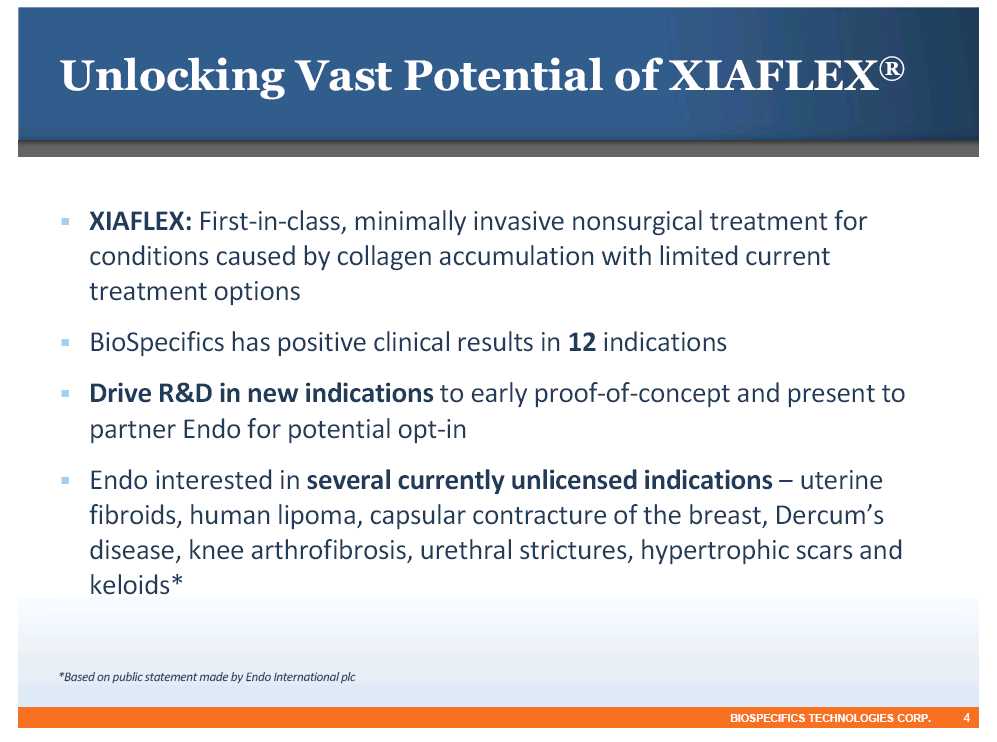 Unlocking Vast Potential of XIAFLEX®

▪ XIAFLEX: First-in-class, minimally invasive nonsurgical treatment for conditions caused by collagen accumulation with limited current treatment options

▪ BioSpecifics has positive clinical results in 12 indications

▪ Drive R&D in new indications to early proof-of-concept and present to partner Endo for potential opt-in

▪ Endo interested in several currently unlicensed indications – uterine fibroids, human lipoma, capsular contracture of the breast, Dercum's disease, knee arthrofibrosis, urethral strictures, hypertrophic scars and keloids*

*Based on public statement made by Endo International plc

BIOSPECIFICS TECHNOLOGIES CORP. 4